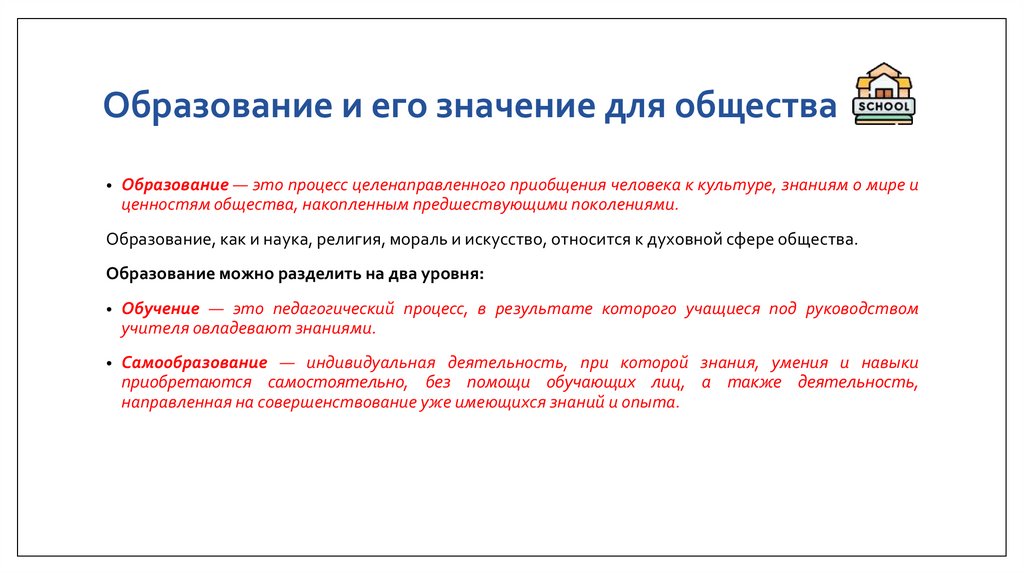 Образование и его значение для общества

SCHOOL

• Образование — это процесс целенаправленного приобщения человека к культуре, знаниям о мире и ценностям общества, накопленным предшествующими поколениями.

Образование, как и наука, религия, мораль и искусство, относится к духовной сфере общества.

Образование можно разделить на два уровня:

• Обучение — это педагогический процесс, в результате которого учащиеся под руководством учителя овладевают знаниями.

• Самообразование — индивидуальная деятельность, при которой знания, умения и навыки приобретаются самостоятельно, без помощи обучающих лиц, а также деятельность, направленная на совершенствование уже имеющихся знаний и опыта.